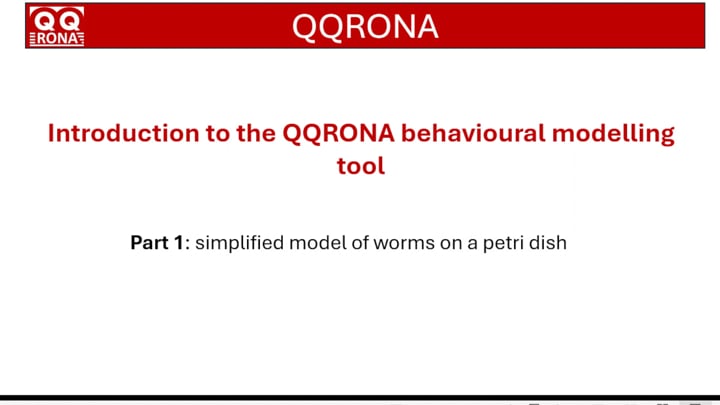 QQ RONA

QQRONA

Introduction to the QQRONA behavioural modelling tool

Part 1: simplified model of worms on a petri dish